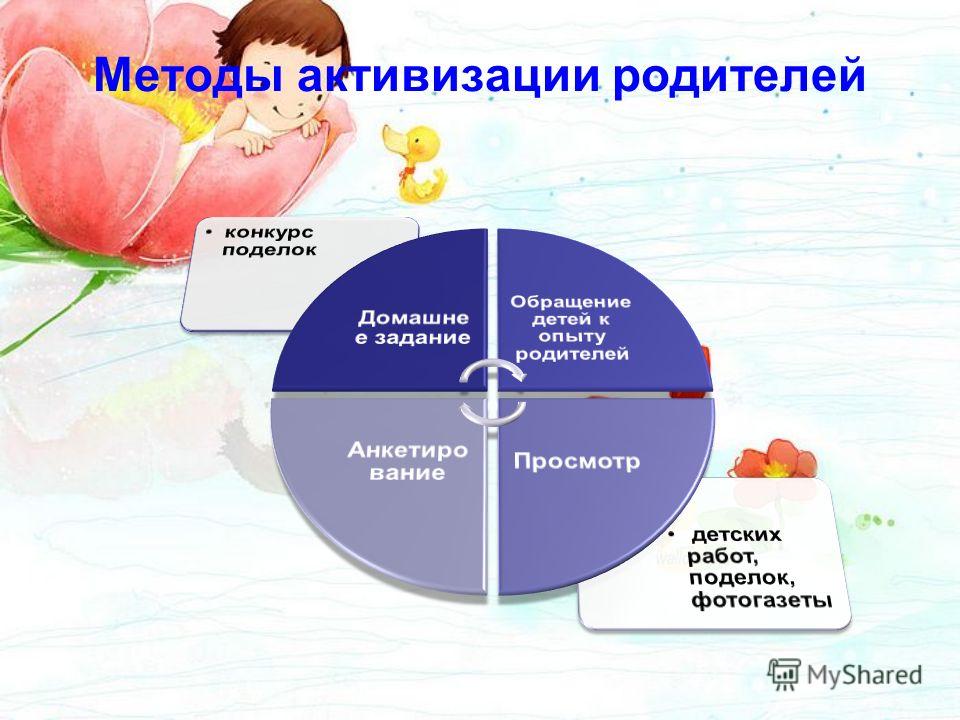 Методы активизации родителей

• конкурс поделок

Домашне е задание

Обращение детей к опыту родителей

Анкетиро вание

Просмотр

• детских работ, поделок, фотогазеты

MyShared